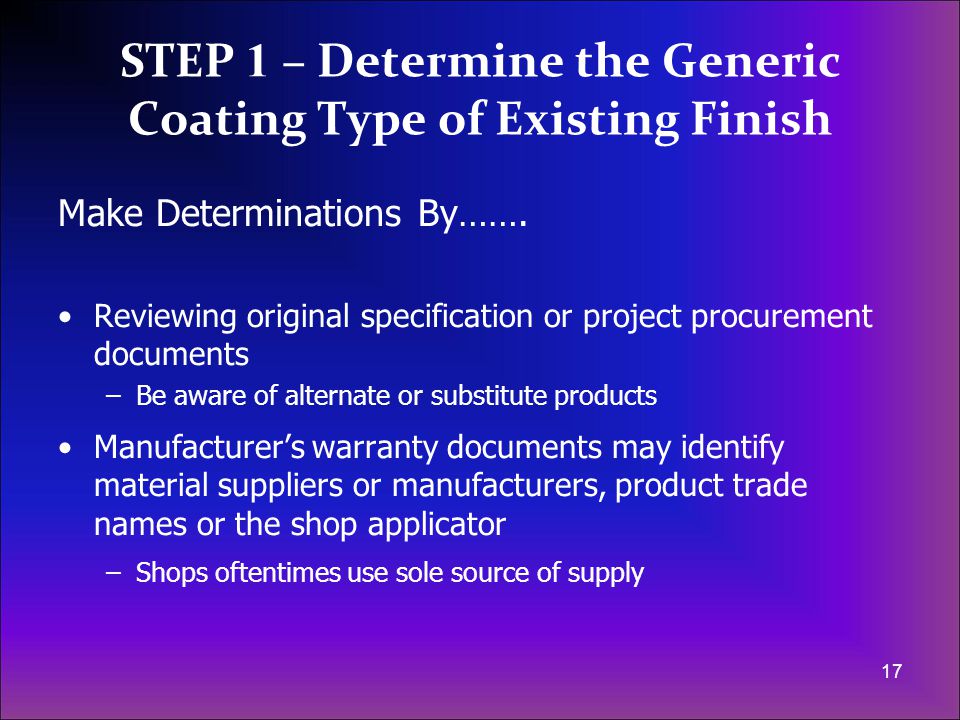 STEP 1 – Determine the Generic Coating Type of Existing Finish

Make Determinations By…….

• Reviewing original specification or project procurement documents
  – Be aware of alternate or substitute products
• Manufacturer's warranty documents may identify material suppliers or manufacturers, product trade names or the shop applicator
  – Shops oftentimes use sole source of supply

17